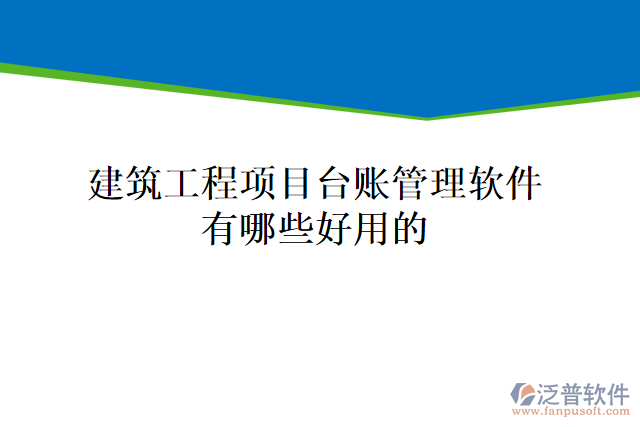 建筑工程项目台账管理软件有哪些好用的

泛普软件
www.fanpusoft.com